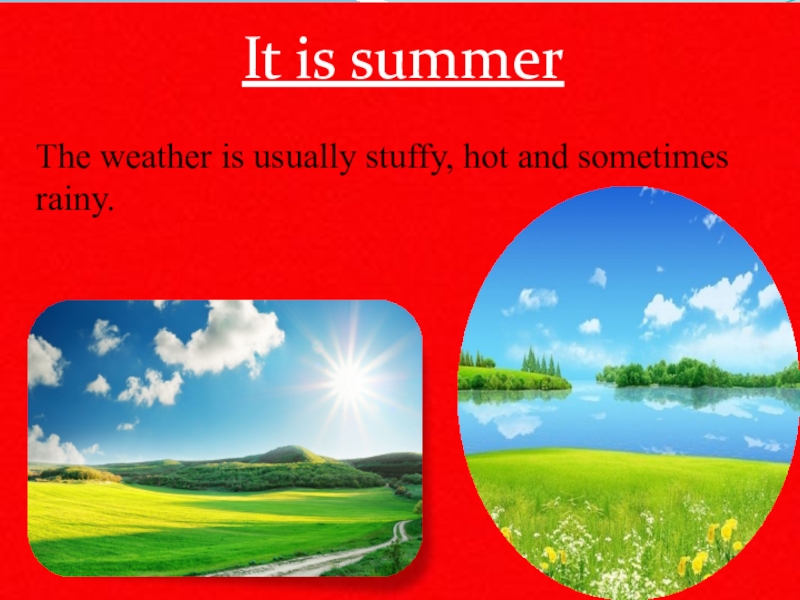 It is summer

The weather is usually stuffy, hot and sometimes rainy.